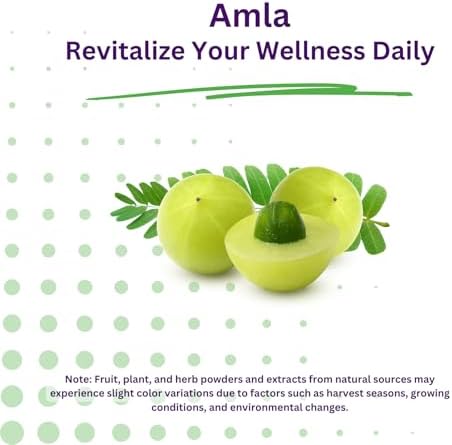 Amla
Revitalize Your Wellness Daily

Note: Fruit, plant, and herb powders and extracts from natural sources may experience slight color variations due to factors such as harvest seasons, growing conditions, and environmental changes.